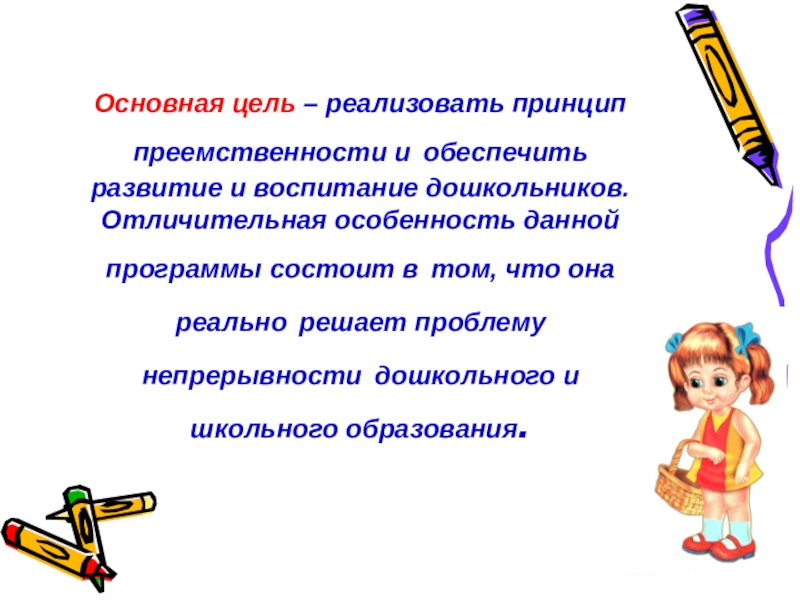 Основная цель – реализовать принцип преемственности и обеспечить развитие и воспитание дошкольников.
Отличительная особенность данной программы состоит в том, что она реально решает проблему непрерывности дошкольного и школьного образования.